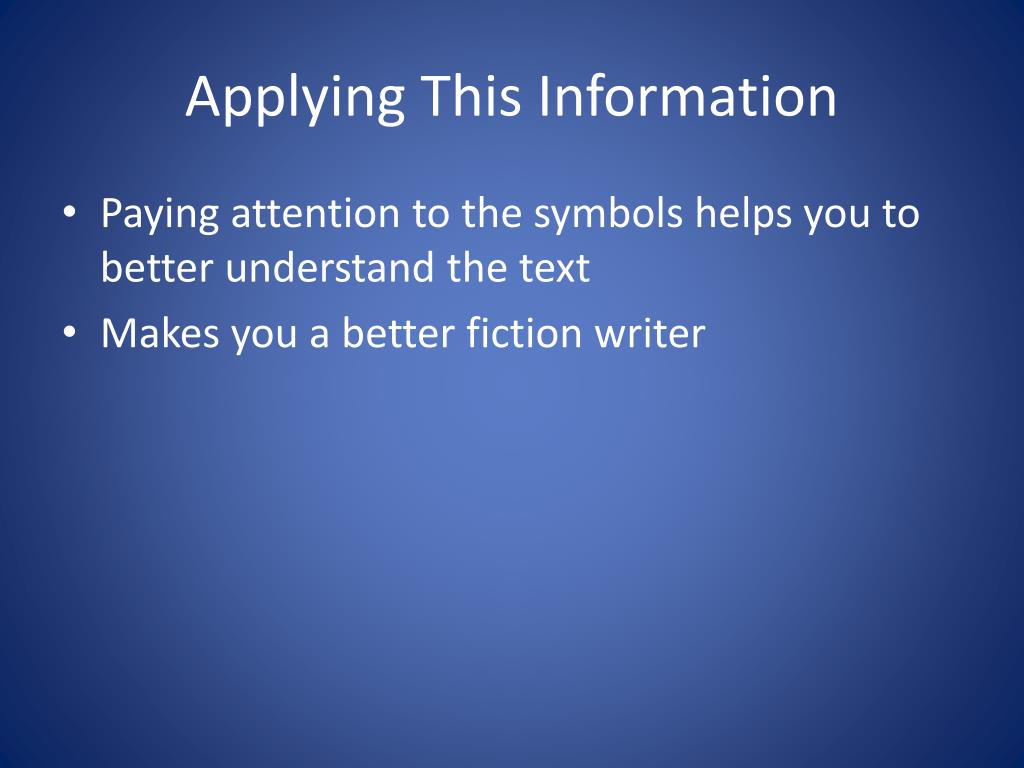 Applying This Information

• Paying attention to the symbols helps you to better understand the text
• Makes you a better fiction writer